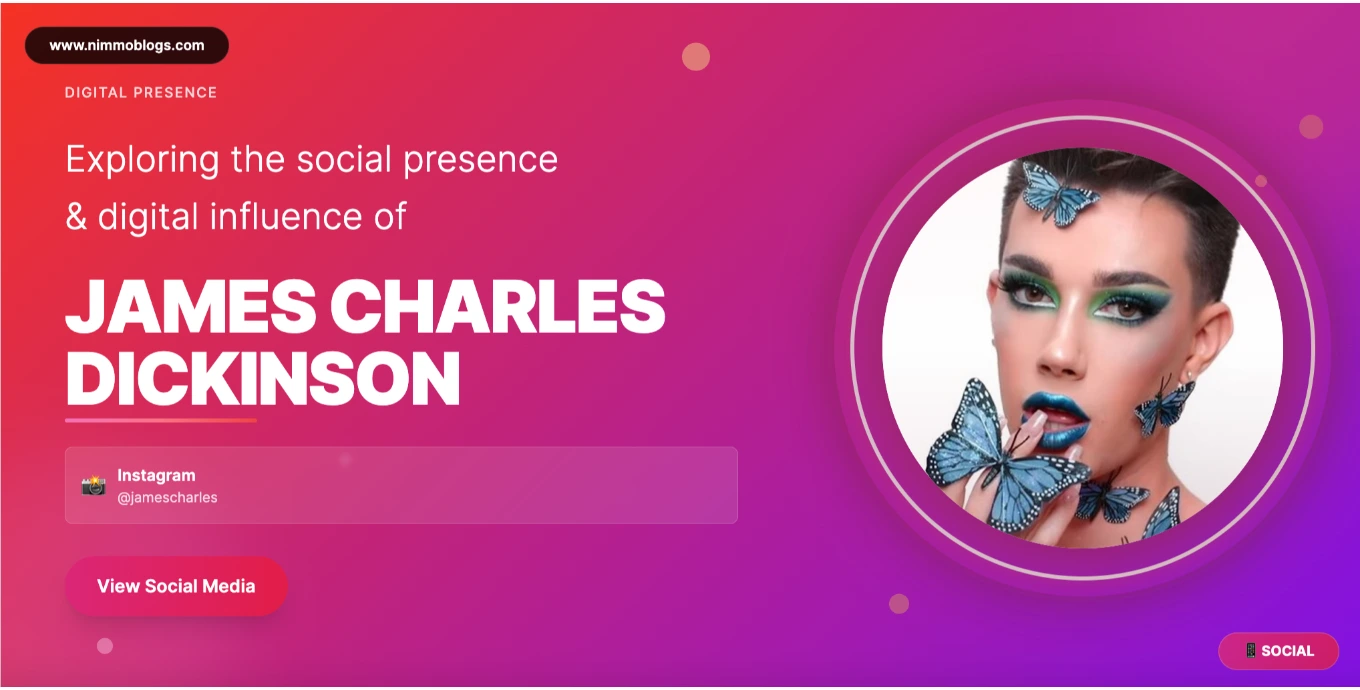 www.nimmoblogs.com

DIGITAL PRESENCE

Exploring the social presence & digital influence of

JAMES CHARLES DICKINSON

Instagram
@jamescharles

View Social Media

SOCIAL